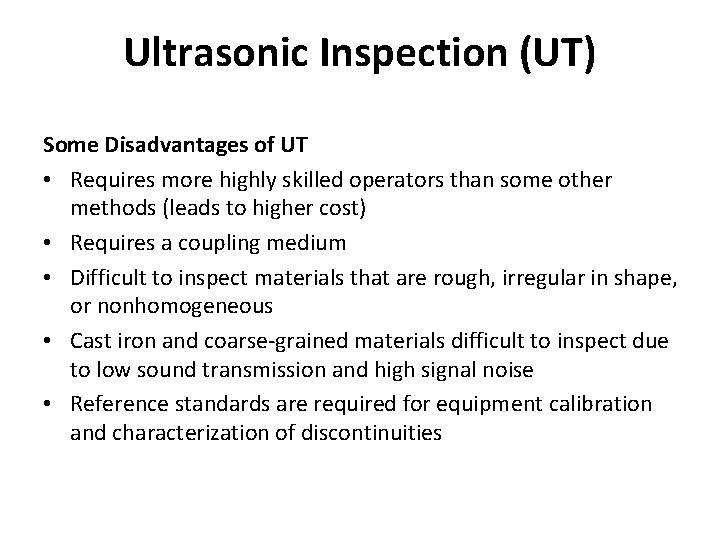 Ultrasonic Inspection (UT)

Some Disadvantages of UT

• Requires more highly skilled operators than some other methods (leads to higher cost)
• Requires a coupling medium
• Difficult to inspect materials that are rough, irregular in shape, or nonhomogeneous
• Cast iron and coarse-grained materials difficult to inspect due to low sound transmission and high signal noise
• Reference standards are required for equipment calibration and characterization of discontinuities